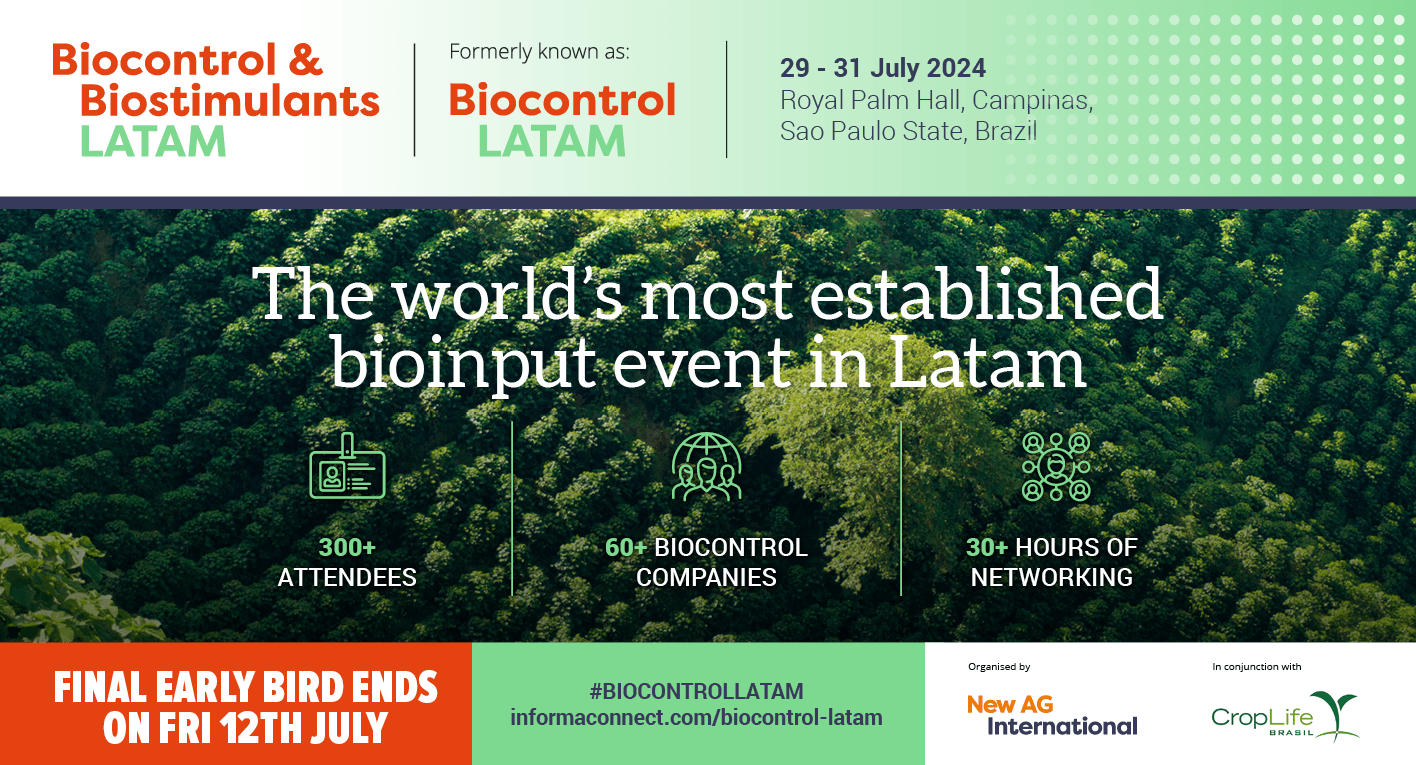 Biocontrol & Biostimulants LATAM

Formerly known as:

Biocontrol LATAM

29 - 31 July 2024
Royal Palm Hall, Campinas, Sao Paulo State, Brazil

The world's most established bioinput event in Latam

300+ ATTENDEES

60+ BIOCONTROL COMPANIES

30+ HOURS OF NETWORKING

FINAL EARLY BIRD ENDS ON FRI 12TH JULY

#BIOCONTROLLATAM
informaconnect.com/biocontrol-latam

Organised by

New AG International

In conjunction with

CropLife BRASIL